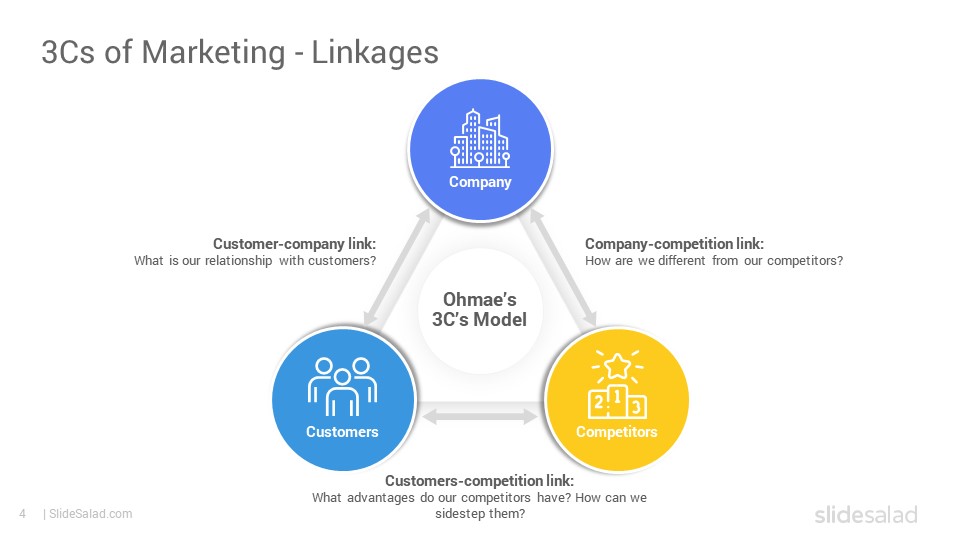 3Cs of Marketing - Linkages

Company

Customer-company link:
What is our relationship with customers?

Company-competition link:
How are we different from our competitors?

Ohmae's 3C's Model

Customers

2 1 3

Competitors

Customers-competition link:
What advantages do our competitors have? How can we sidestep them?

4 | SlideSalad.com

slidesalad